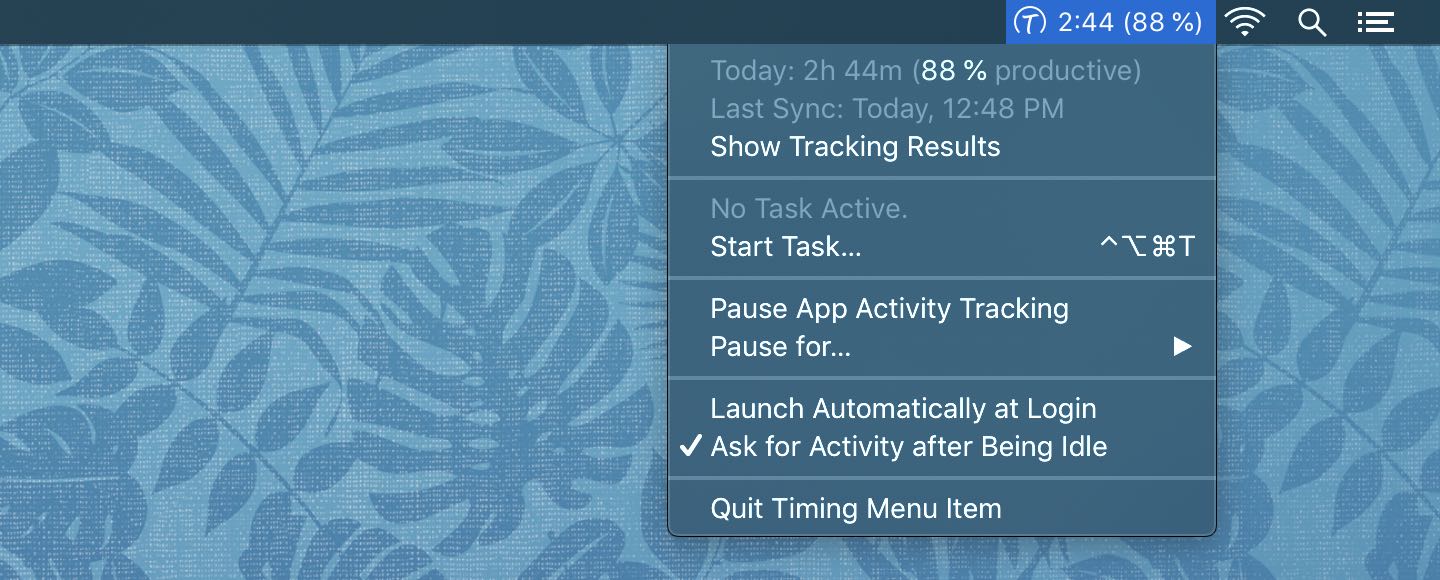 2:44 (88 %)

Today: 2h 44m (88 % productive)
Last Sync: Today, 12:48 PM
Show Tracking Results

No Task Active.
Start Task... ^⌥⌘T

Pause App Activity Tracking
Pause for... ▶

Launch Automatically at Login
✓ Ask for Activity after Being Idle

Quit Timing Menu Item